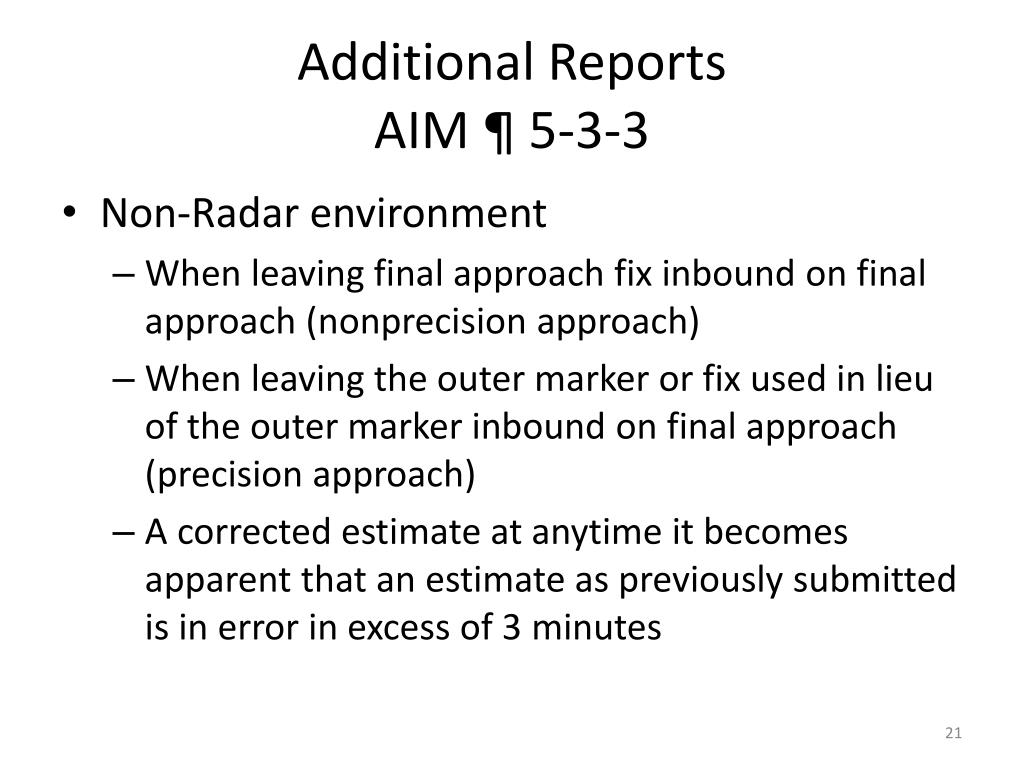 Additional Reports
AIM ¶ 5-3-3

• Non-Radar environment
– When leaving final approach fix inbound on final approach (nonprecision approach)
– When leaving the outer marker or fix used in lieu of the outer marker inbound on final approach (precision approach)
– A corrected estimate at anytime it becomes apparent that an estimate as previously submitted is in error in excess of 3 minutes

21